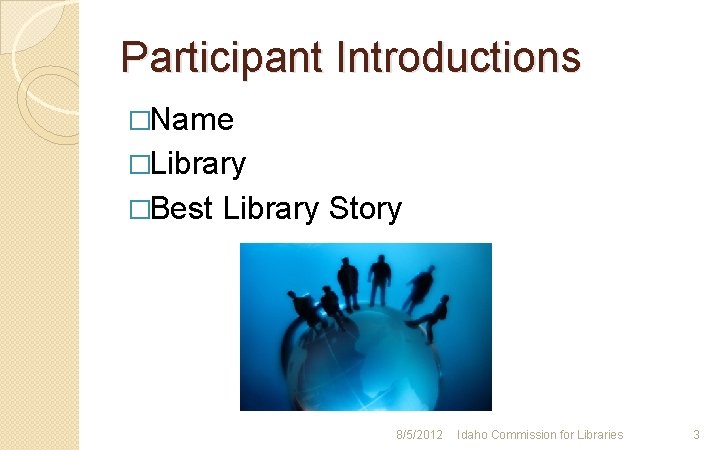 Participant Introductions

□Name
□Library
□Best Library Story

8/5/2012 Idaho Commission for Libraries 3